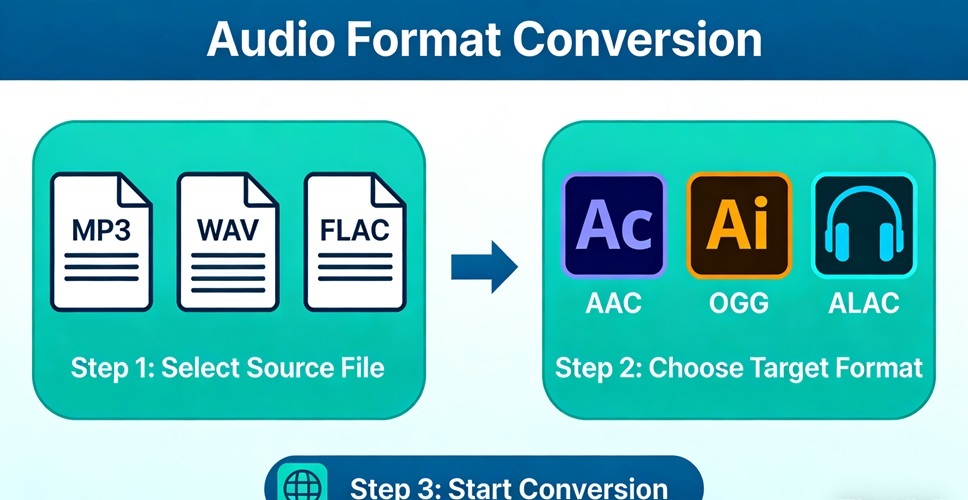 Audio Format Conversion

MP3

WAV

FLAC

Step 1: Select Source File

Ac

Ai

AAC

OGG

ALAC

Step 2: Choose Target Format

Step 3: Start Conversion